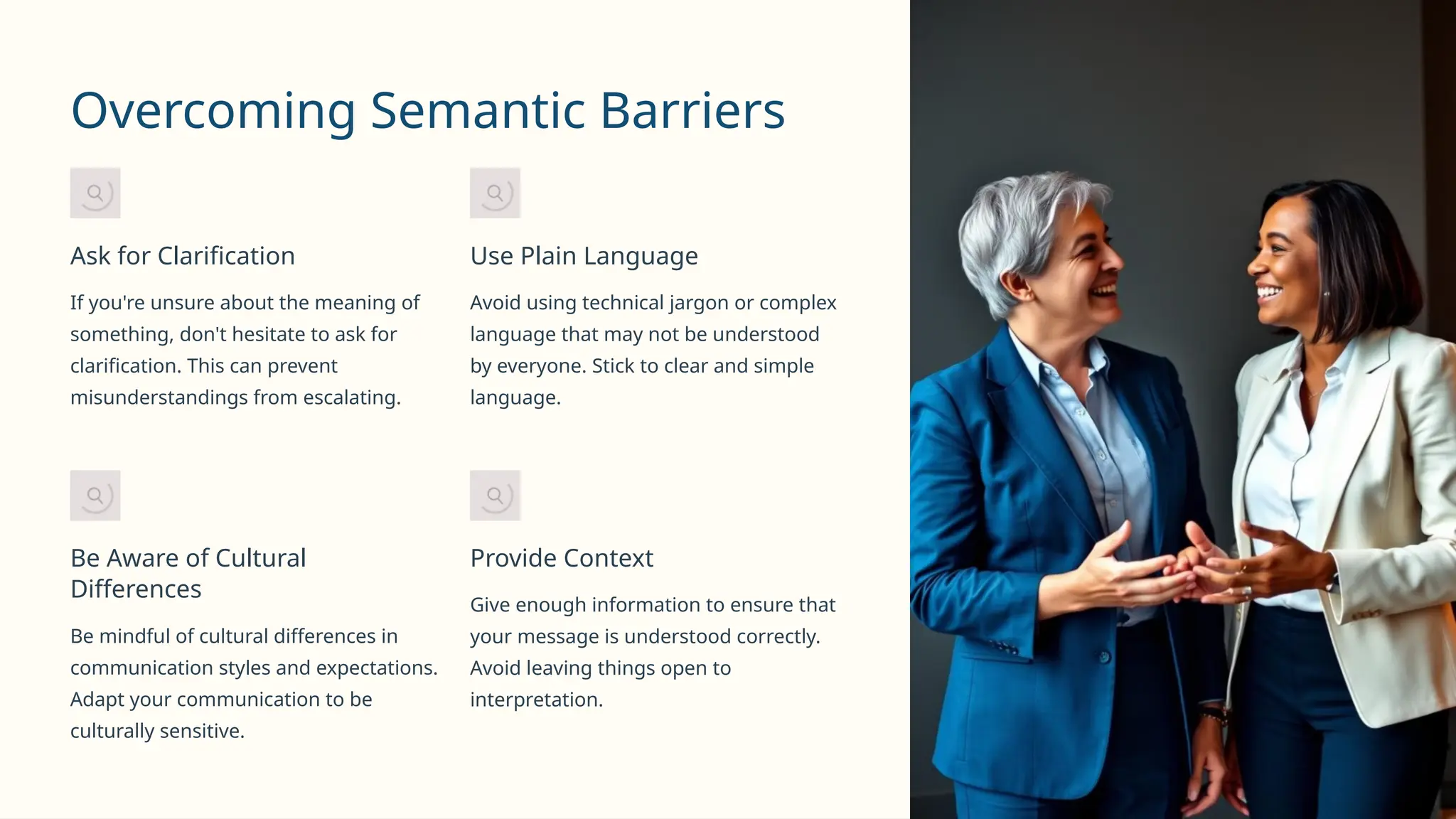 Overcoming Semantic Barriers

Ask for Clarification

If you're unsure about the meaning of something, don't hesitate to ask for clarification. This can prevent misunderstandings from escalating.

Use Plain Language

Avoid using technical jargon or complex language that may not be understood by everyone. Stick to clear and simple language.

Be Aware of Cultural Differences

Be mindful of cultural differences in communication styles and expectations. Adapt your communication to be culturally sensitive.

Provide Context

Give enough information to ensure that your message is understood correctly. Avoid leaving things open to interpretation.